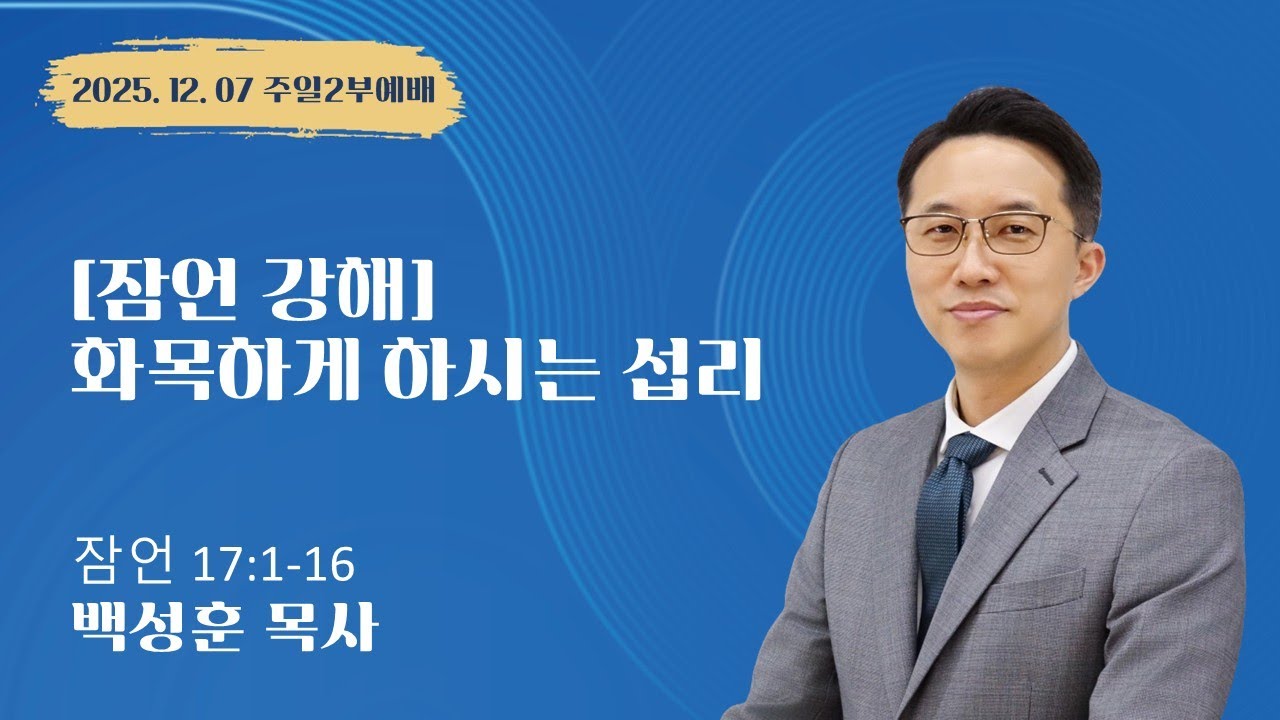 2025. 12. 07 주일2부예배

[잠언 강해]
화목하게 하시는 섭리

잠언 17:1-16
백성훈 목사